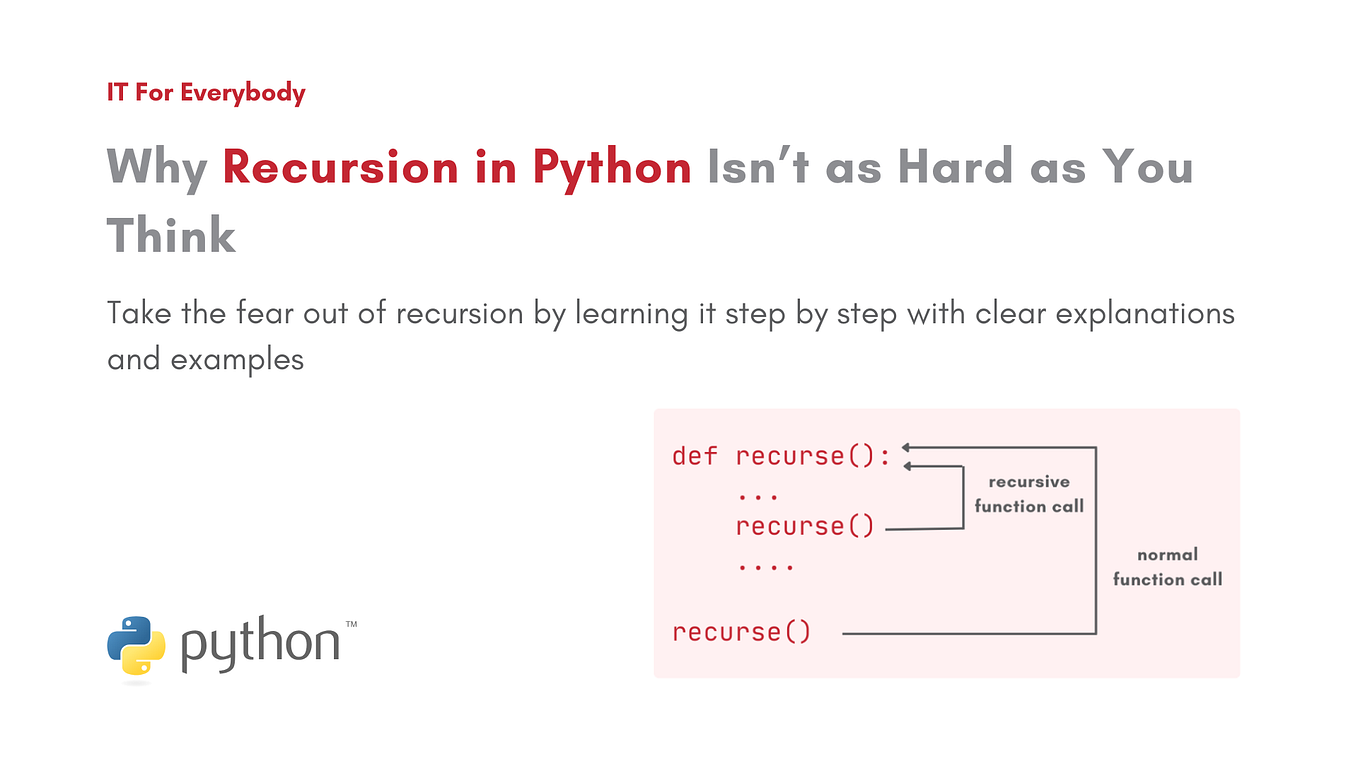 IT For Everybody

Why Recursion in Python Isn't as Hard as You Think

Take the fear out of recursion by learning it step by step with clear explanations and examples

def recurse():
    ...
    recurse()
    ....

recurse()

recursive function call

normal function call

python™